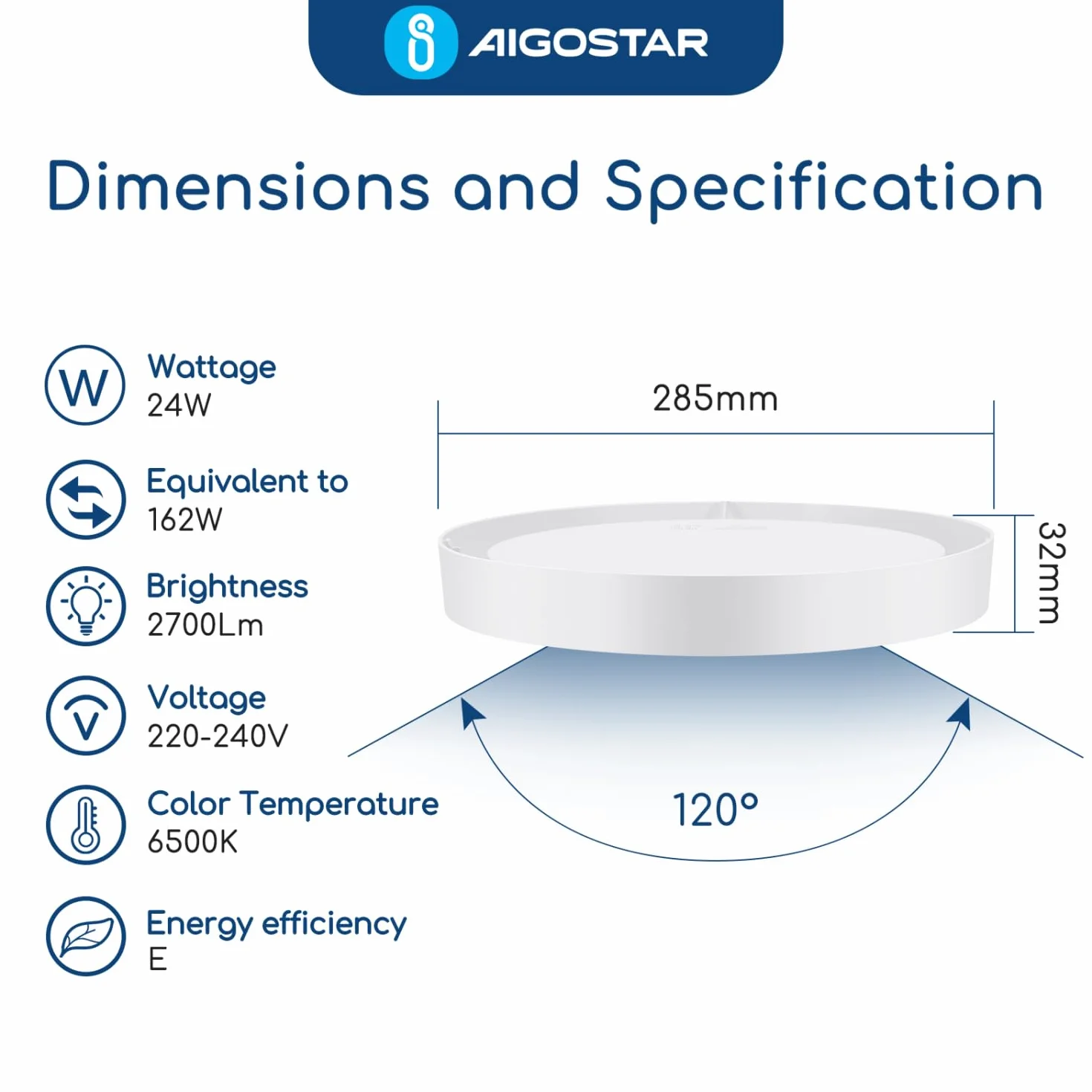 AIGOSTAR

Dimensions and Specification

W
Wattage
24W

Equivalent to
162W

Brightness
2700Lm

V
Voltage
220-240V

Color Temperature
6500K

Energy efficiency
E

285mm

32mm

120°